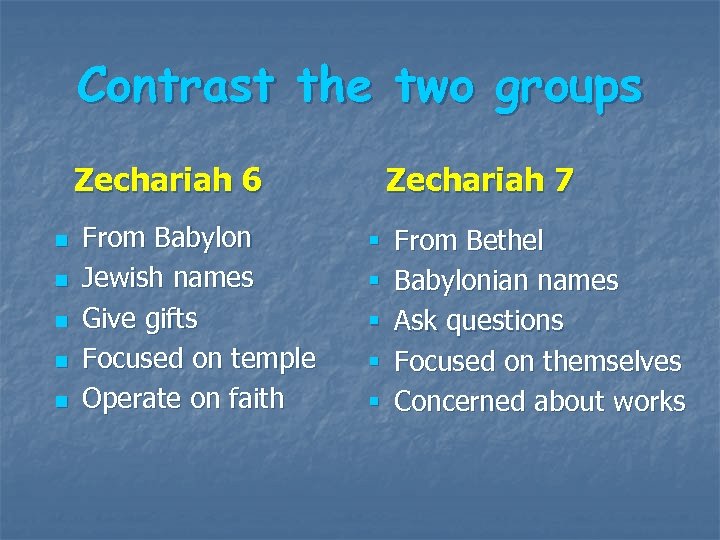 Contrast the two groups

Zechariah 6

- From Babylon
- Jewish names
- Give gifts
- Focused on temple
- Operate on faith

Zechariah 7

- From Bethel
- Babylonian names
- Ask questions
- Focused on themselves
- Concerned about works